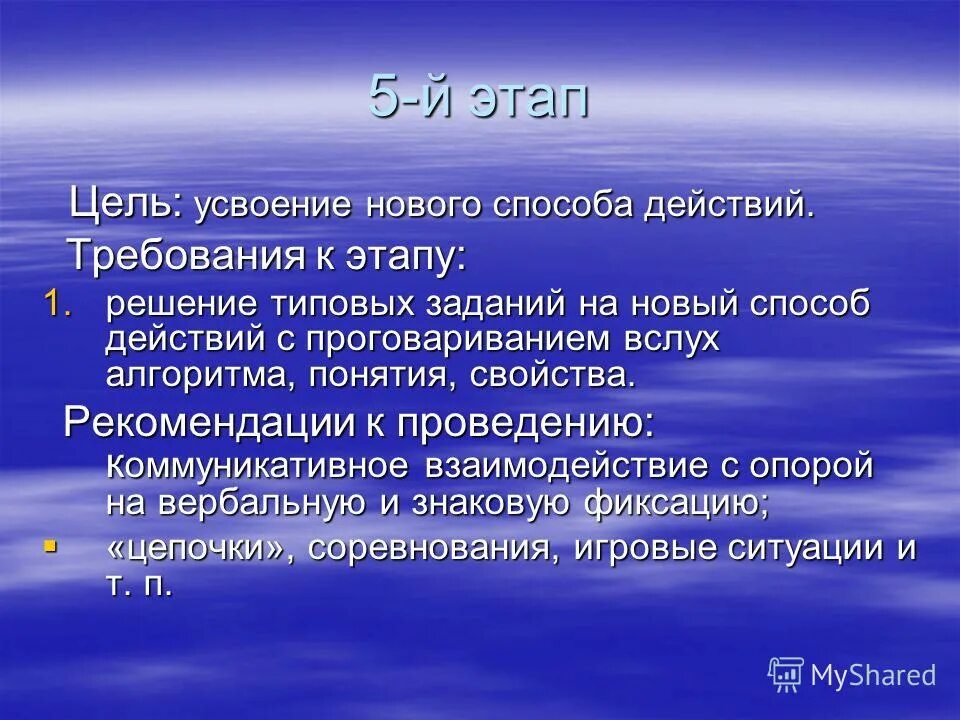 5-й этап

Цель: усвоение нового способа действий.

Требования к этапу:

1. решение типовых заданий на новый способ действий с проговариванием вслух алгоритма, понятия, свойства.

Рекомендации к проведению:

коммуникативное взаимодействие с опорой на вербальную и знаковую фиксацию;

▪ «цепочки», соревнования, игровые ситуации и т. п.

MyShared